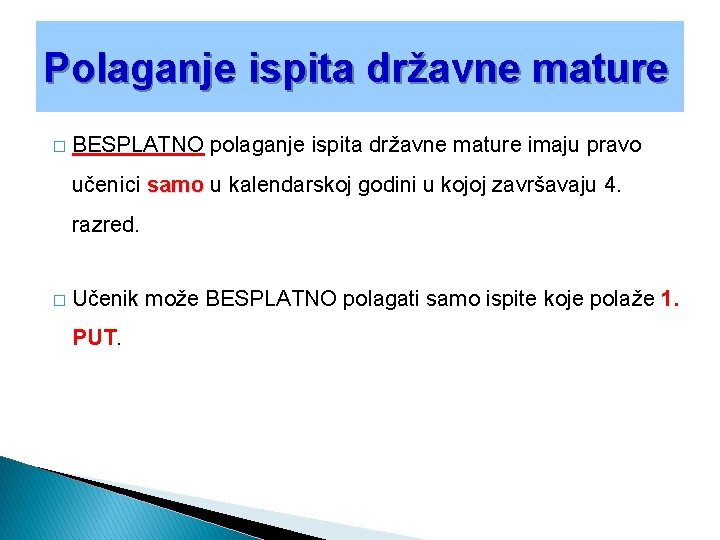 Polaganje ispita državne mature

□ BESPLATNO polaganje ispita državne mature imaju pravo učenici samo u kalendarskoj godini u kojoj završavaju 4. razred.

□ Učenik može BESPLATNO polagati samo ispite koje polaže 1. PUT.